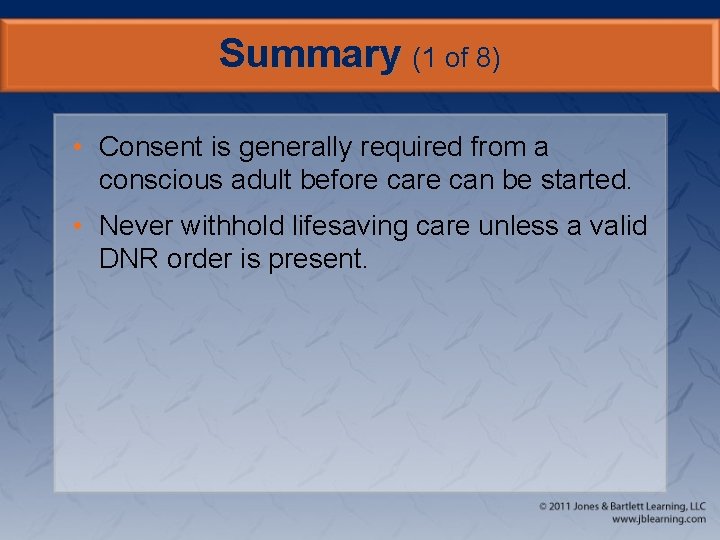 Summary (1 of 8)

• Consent is generally required from a conscious adult before care can be started.

• Never withhold lifesaving care unless a valid DNR order is present.

© 2011 Jones & Bartlett Learning, LLC
www.jblearning.com